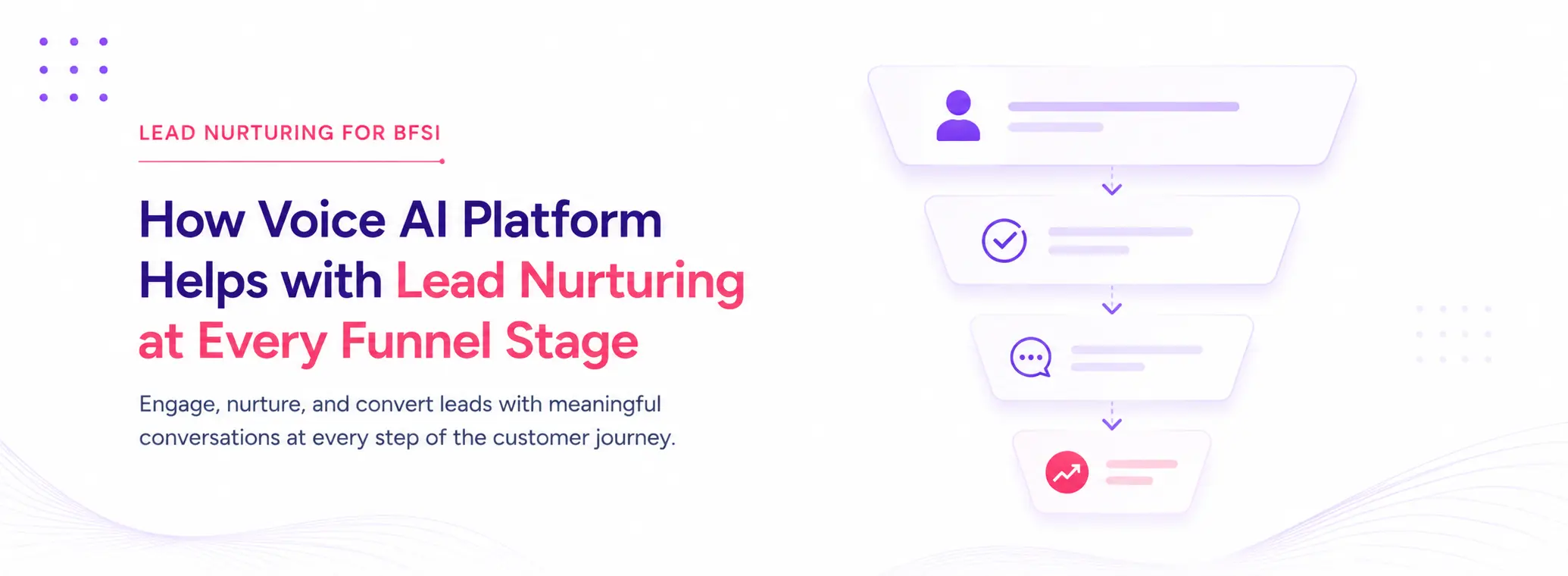 LEAD NURTURING FOR BFSI

How Voice AI Platform Helps with Lead Nurturing at Every Funnel Stage

Engage, nurture, and convert leads with meaningful conversations at every step of the customer journey.